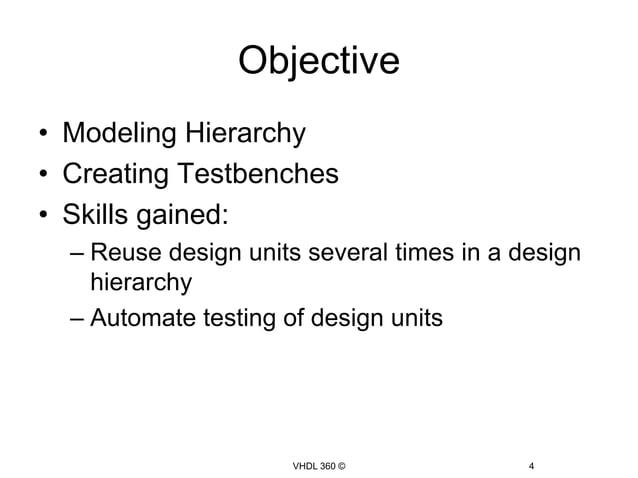 Objective

• Modeling Hierarchy
• Creating Testbenches
• Skills gained:
– Reuse design units several times in a design hierarchy
– Automate testing of design units

VHDL 360 ©

4